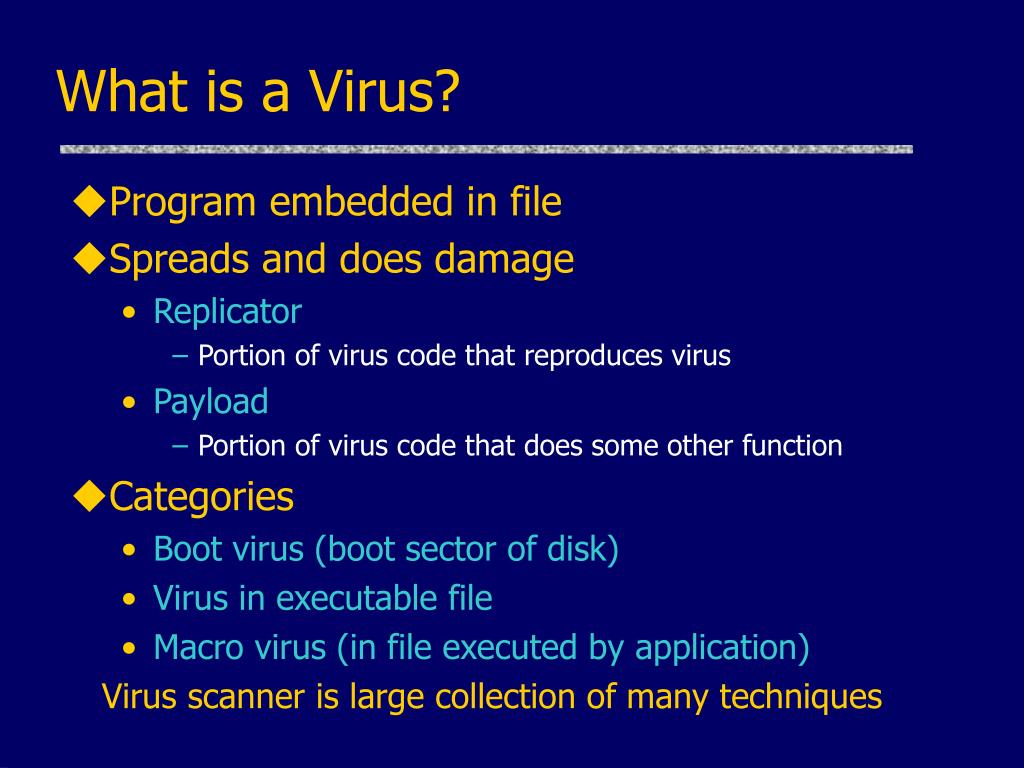 What is a Virus?

◆Program embedded in file
◆Spreads and does damage
• Replicator
– Portion of virus code that reproduces virus
• Payload
– Portion of virus code that does some other function
◆Categories
• Boot virus (boot sector of disk)
• Virus in executable file
• Macro virus (in file executed by application)
Virus scanner is large collection of many techniques